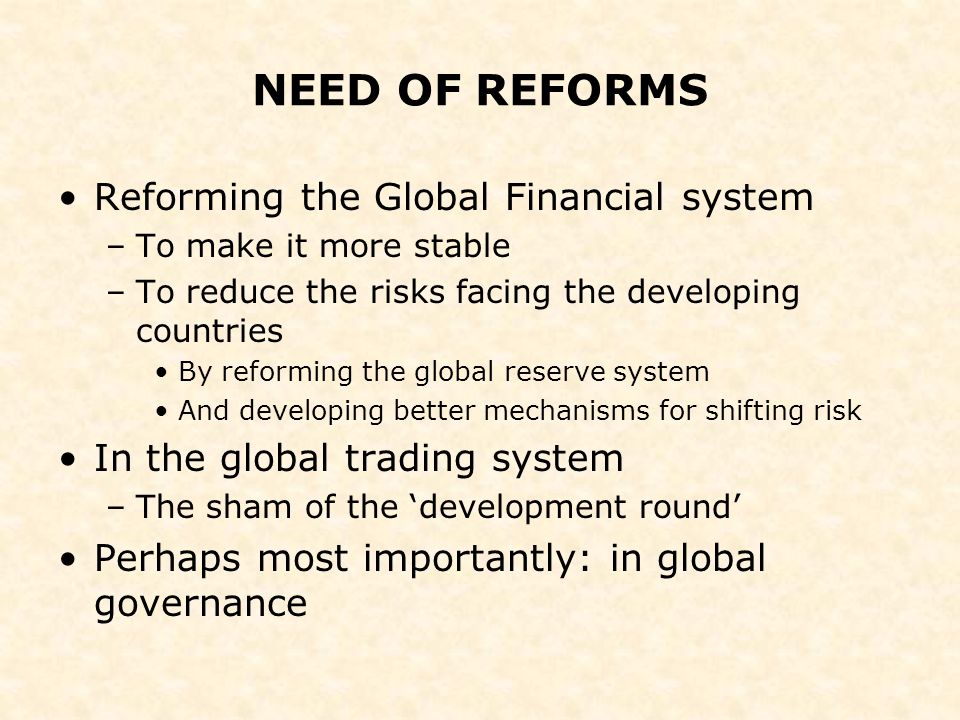 NEED OF REFORMS

• Reforming the Global Financial system
  – To make it more stable
  – To reduce the risks facing the developing countries
    • By reforming the global reserve system
    • And developing better mechanisms for shifting risk
• In the global trading system
  – The sham of the ‘development round’
• Perhaps most importantly: in global governance